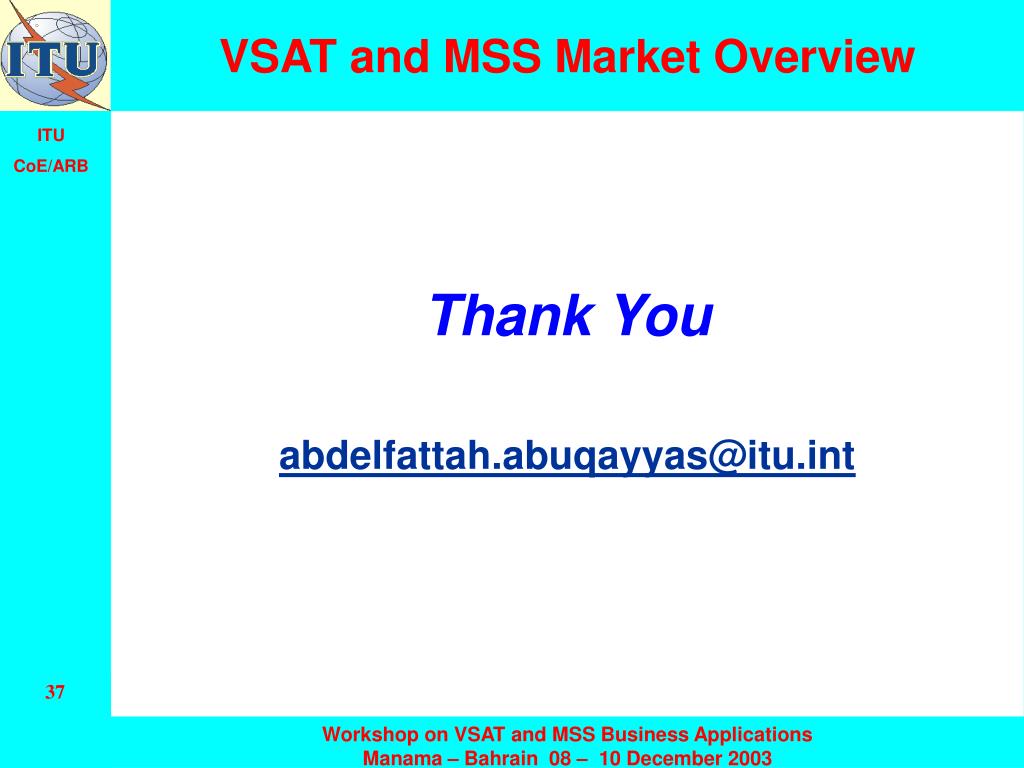 ITU

VSAT and MSS Market Overview

ITU
CoE/ARB

Thank You

abdelfattah.abuqayyas@itu.int

37

Workshop on VSAT and MSS Business Applications
Manama – Bahrain 08 – 10 December 2003